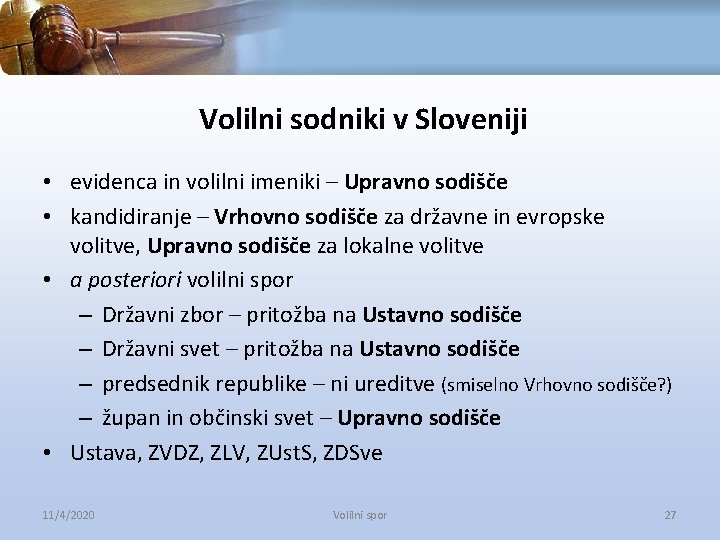 Volilni sodniki v Sloveniji

• evidenca in volilni imeniki – Upravno sodišče
• kandidiranje – Vrhovno sodišče za državne in evropske volitve, Upravno sodišče za lokalne volitve
• a posteriori volilni spor
– Državni zbor – pritožba na Ustavno sodišče
– Državni svet – pritožba na Ustavno sodišče
– predsednik republike – ni ureditve (smiselno Vrhovno sodišče?)
– župan in občinski svet – Upravno sodišče
• Ustava, ZVDZ, ZLV, ZUstS, ZDSve

11/4/2020
Volilni spor
27